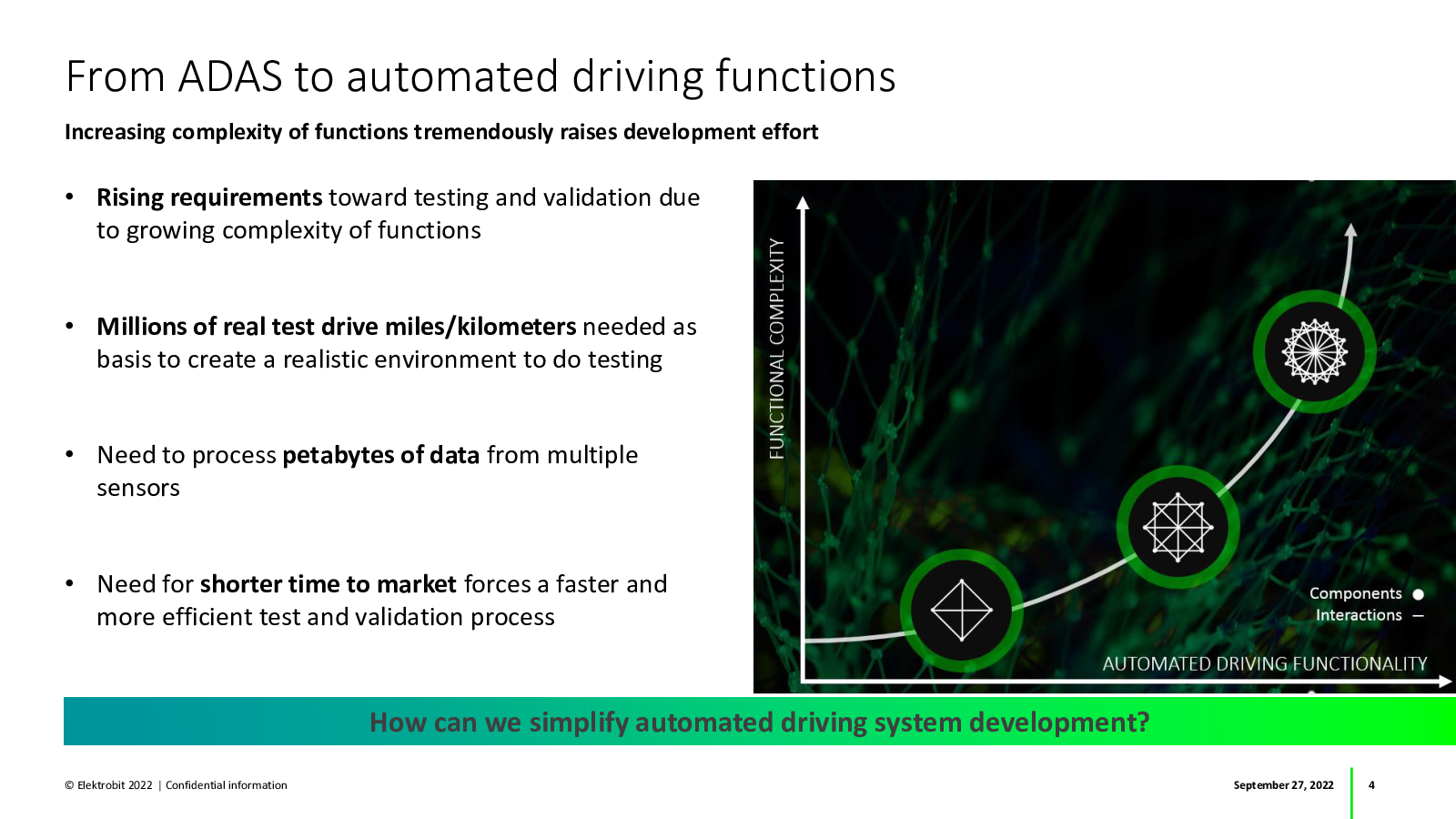 From ADAS to automated driving functions

Increasing complexity of functions tremendously raises development effort

• Rising requirements toward testing and validation due to growing complexity of functions

• Millions of real test drive miles/kilometers needed as basis to create a realistic environment to do testing

• Need to process petabytes of data from multiple sensors

• Need for shorter time to market forces a faster and more efficient test and validation process

FUNCTIONAL COMPLEXITY

Components
Interactions

AUTOMATED DRIVING FUNCTIONALITY

How can we simplify automated driving system development?

© Elektrobit 2022 | Confidential information

September 27, 2022

4